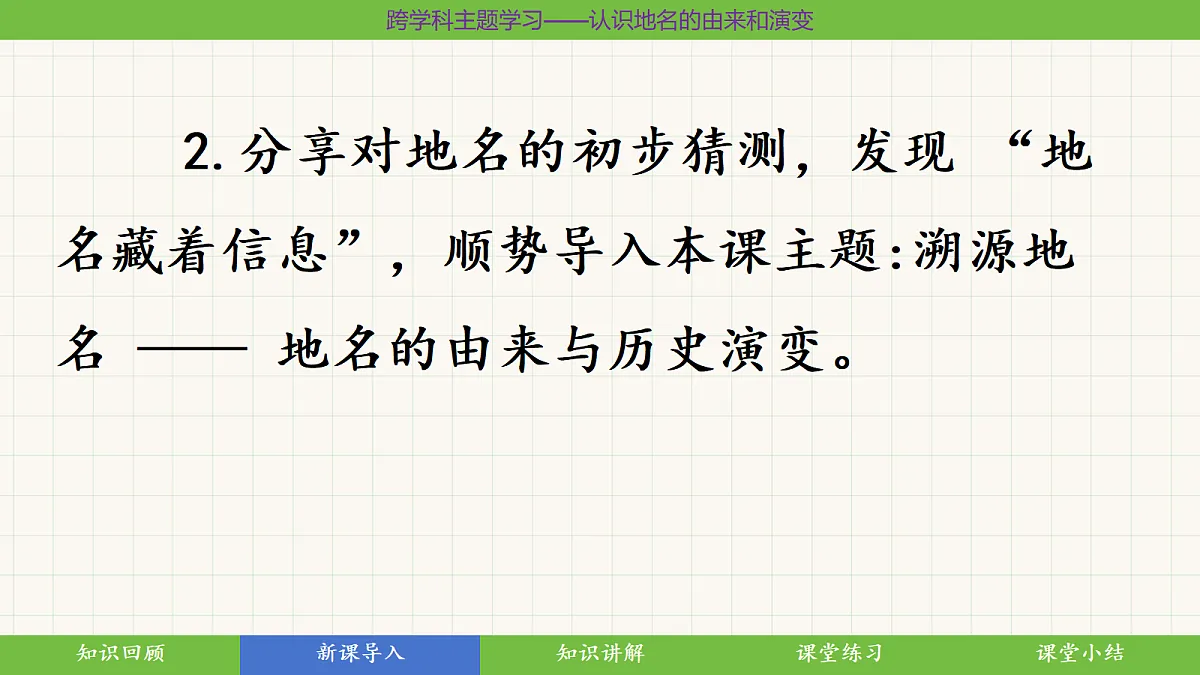 跨学科主题学习——认识地名的由来和演变

2.分享对地名的初步猜测，发现“地名藏着信息”，顺势导入本课主题:溯源地名——地名的由来与历史演变。

知识回顾 新课导入 知识讲解 课堂练习 课堂小结